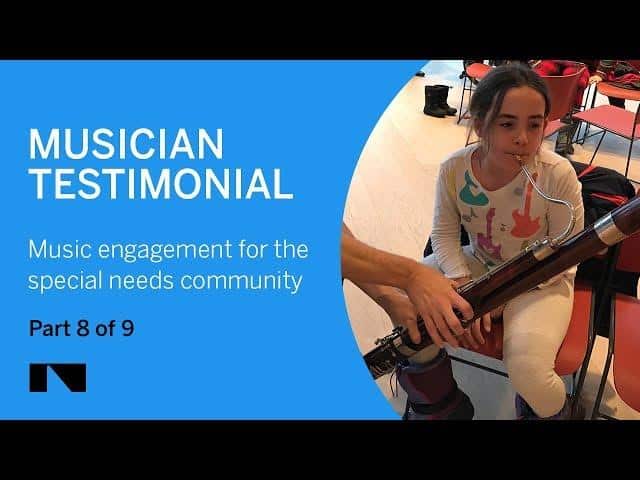 MUSICIAN TESTIMONIAL

Music engagement for the special needs community

Part 8 of 9